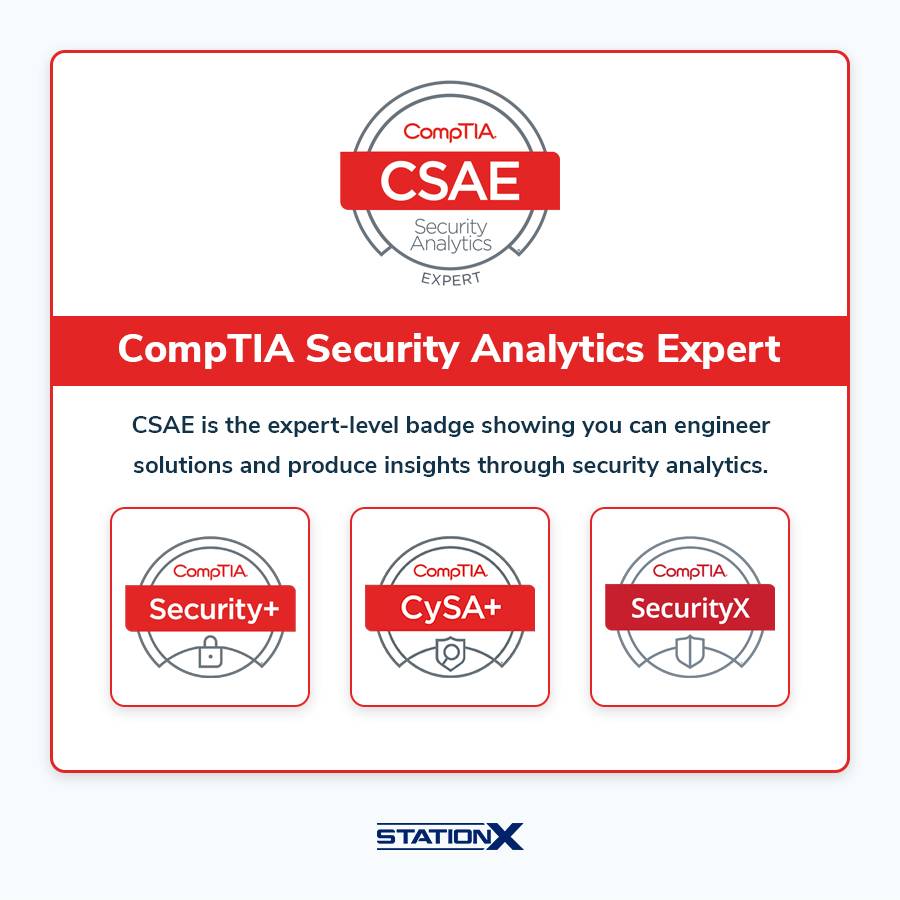 CompTIA
CSAE
Security Analytics
EXPERT

CompTIA Security Analytics Expert

CSAE is the expert-level badge showing you can engineer solutions and produce insights through security analytics.

CompTIA
Security+

CompTIA
CySA+

CompTIA
SecurityX

STATIONX